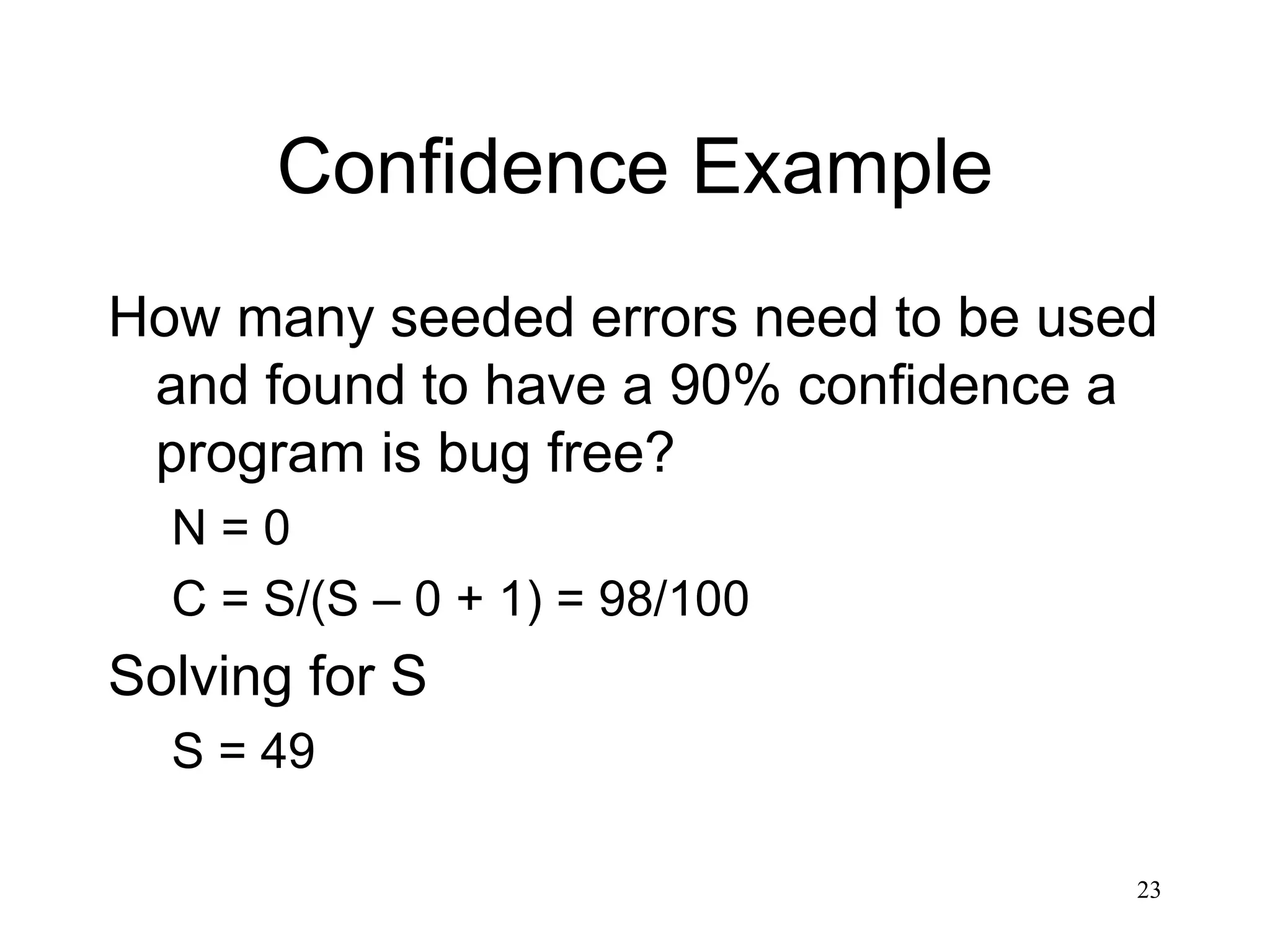 Confidence Example

How many seeded errors need to be used and found to have a 90% confidence a program is bug free?

N = 0

C = S/(S – 0 + 1) = 98/100

Solving for S

S = 49

23